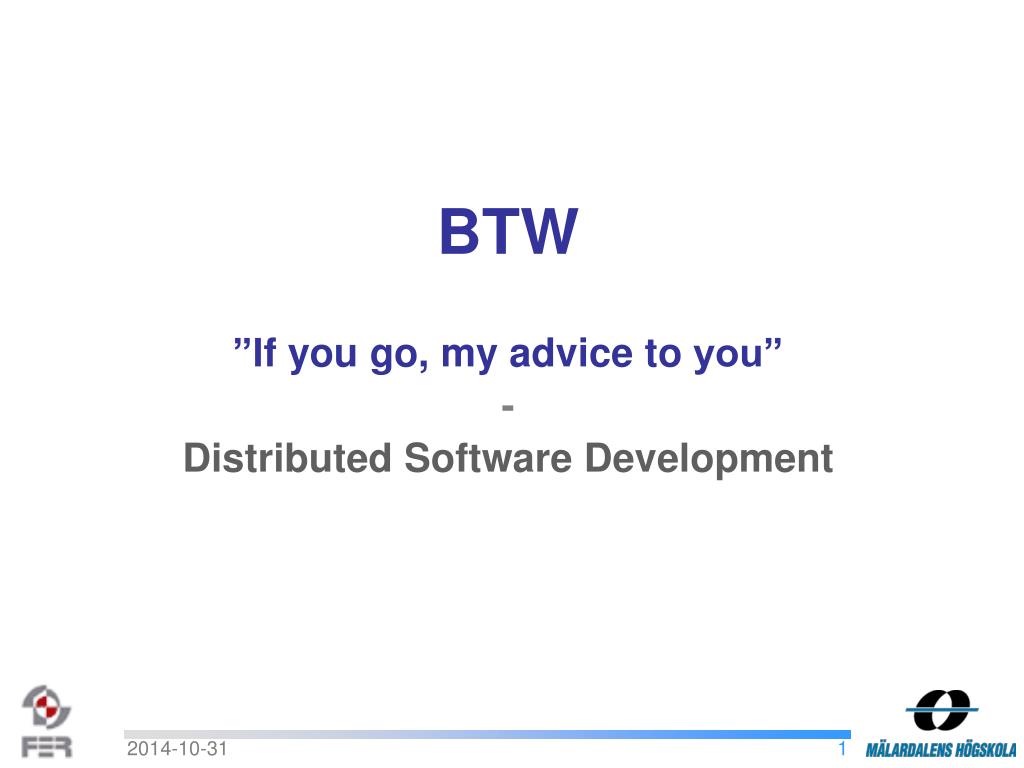 BTW

”If you go, my advice to you”
-
Distributed Software Development

FER

2014-10-31

1

MÄLARDALENS HÖGSKOLA